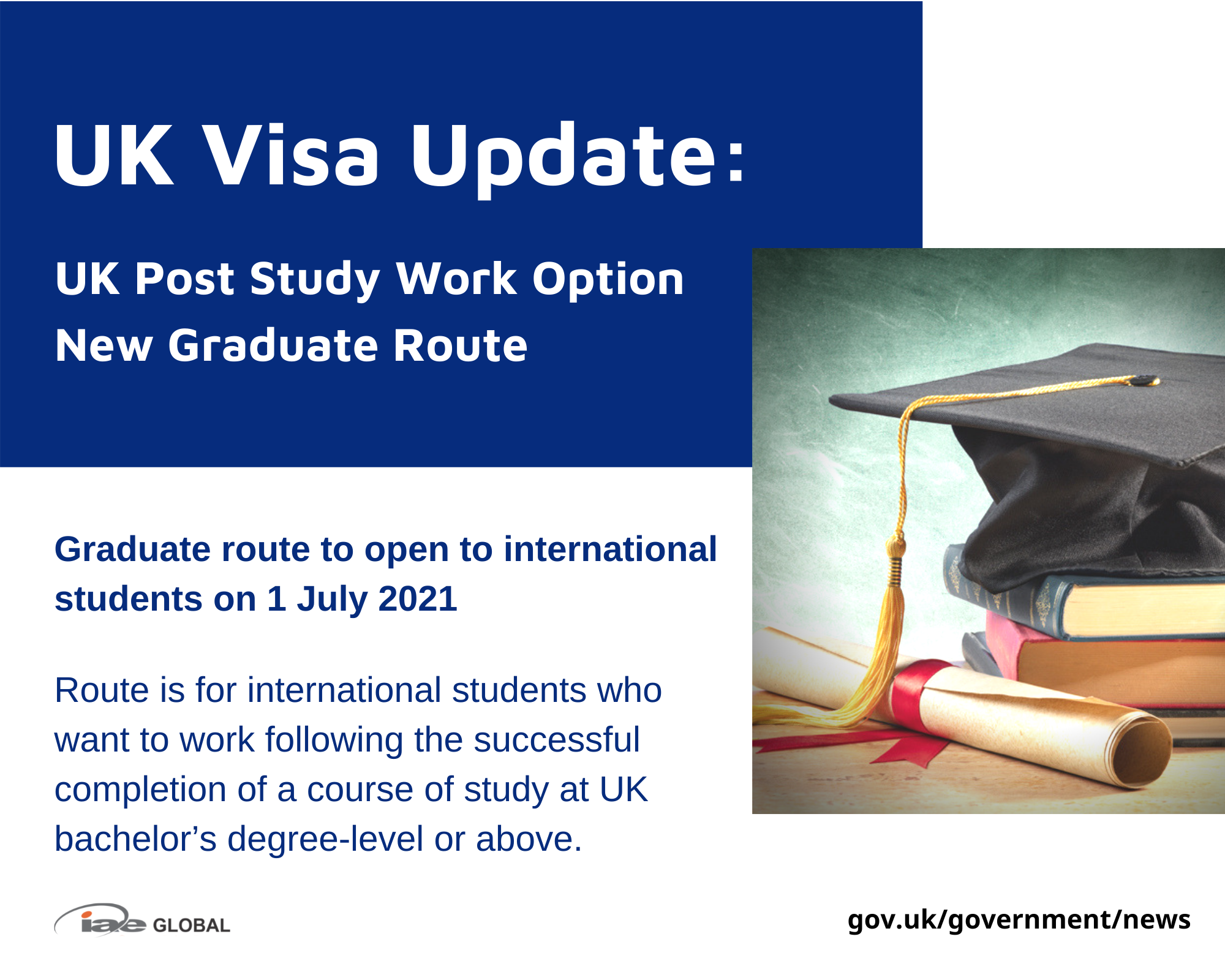 UK Visa Update:

UK Post Study Work Option
New Graduate Route

Graduate route to open to international students on 1 July 2021

Route is for international students who want to work following the successful completion of a course of study at UK bachelor's degree-level or above.

iae GLOBAL

gov.uk/government/news